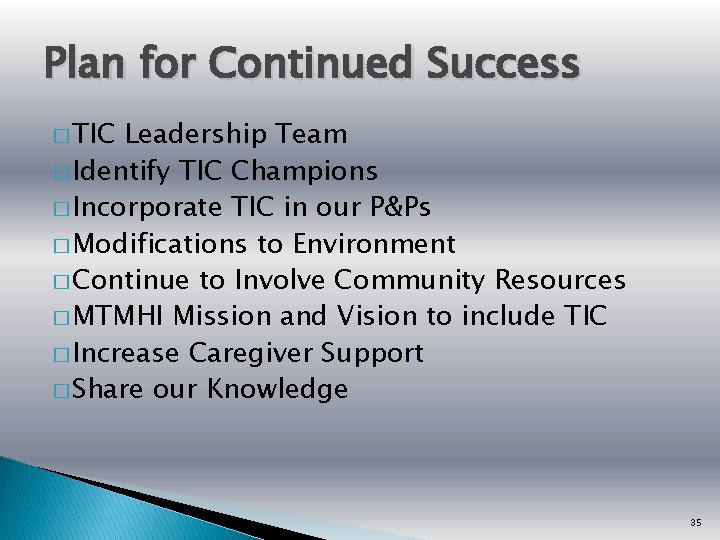 Plan for Continued Success

□ TIC Leadership Team
□ Identify TIC Champions
□ Incorporate TIC in our P&Ps
□ Modifications to Environment
□ Continue to Involve Community Resources
□ MTMHI Mission and Vision to include TIC
□ Increase Caregiver Support
□ Share our Knowledge

35